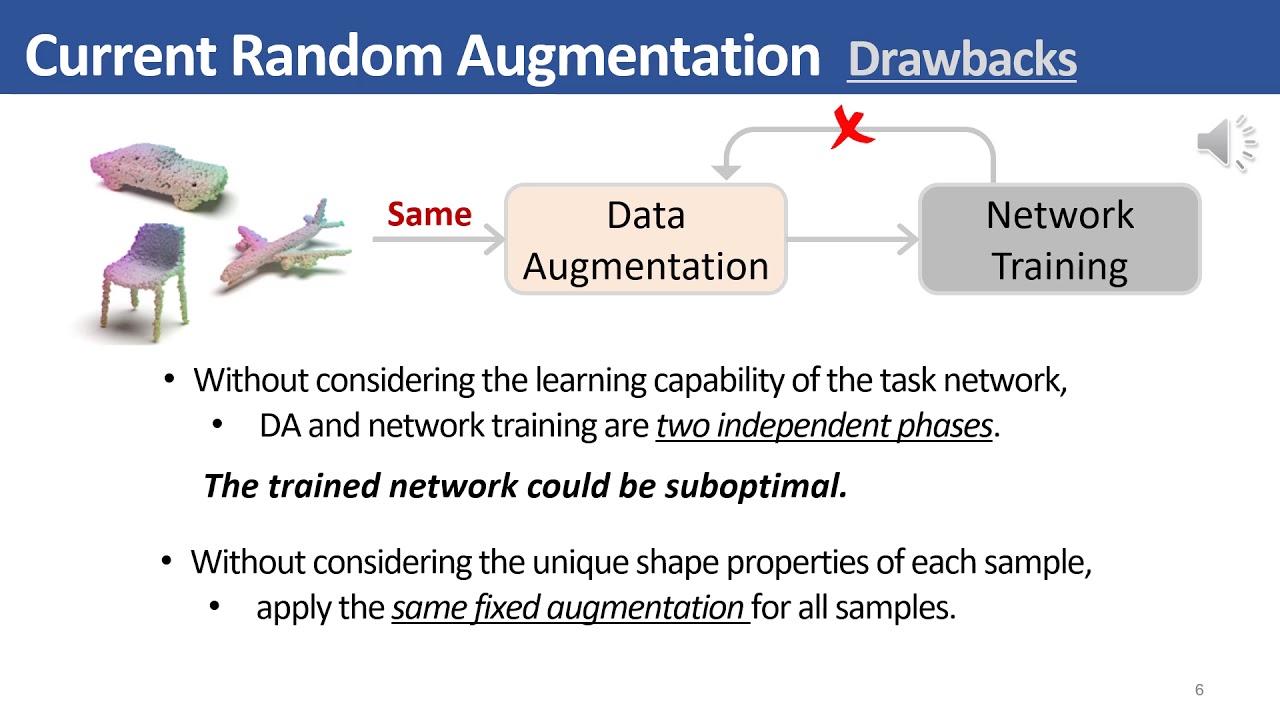 Current Random Augmentation Drawbacks

Same

Data Augmentation

Network Training

• Without considering the learning capability of the task network,
  • DA and network training are two independent phases.

The trained network could be suboptimal.

• Without considering the unique shape properties of each sample,
  • apply the same fixed augmentation for all samples.

6